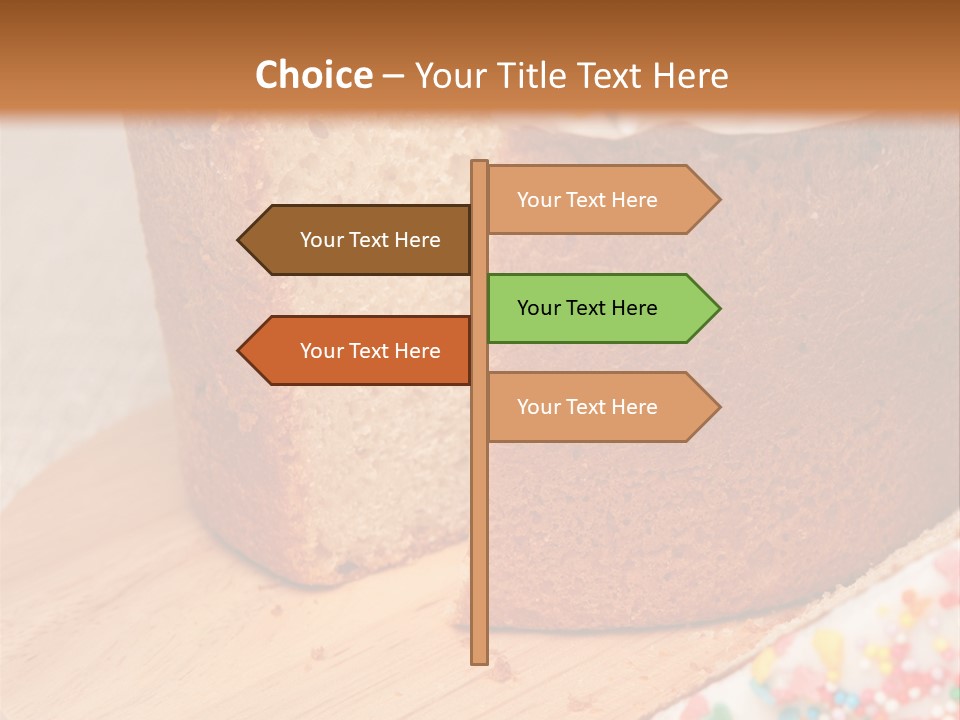 Choice – Your Title Text Here

Your Text Here

Your Text Here

Your Text Here

Your Text Here

Your Text Here